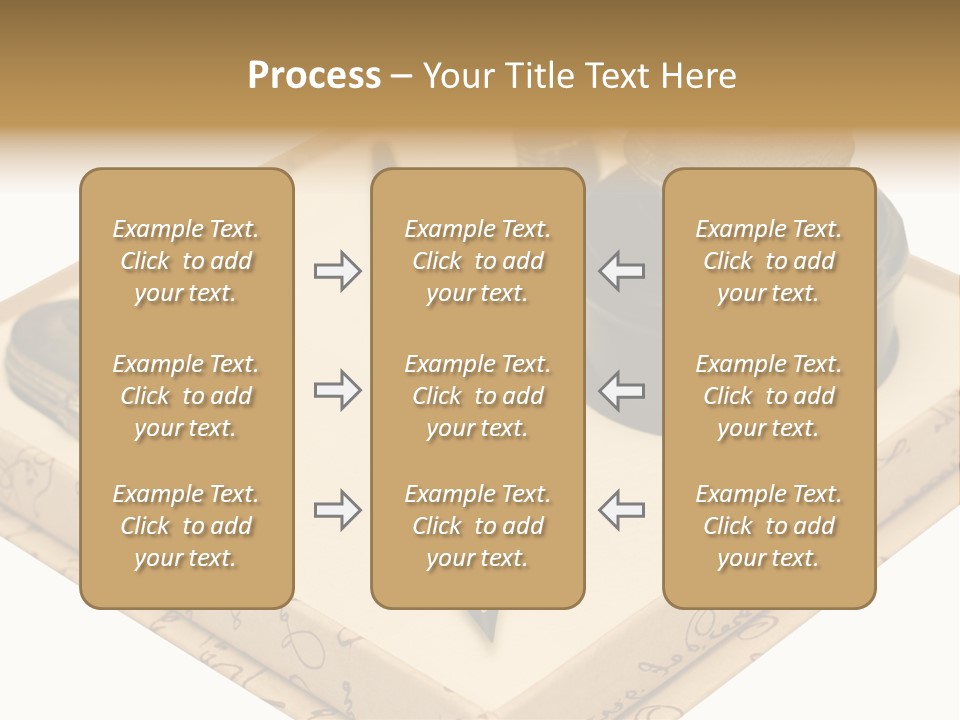 Process – Your Title Text Here

Example Text. Click to add your text.

Example Text. Click to add your text.

Example Text. Click to add your text.

Example Text. Click to add your text.

Example Text. Click to add your text.

Example Text. Click to add your text.

Example Text. Click to add your text.

Example Text. Click to add your text.

Example Text. Click to add your text.